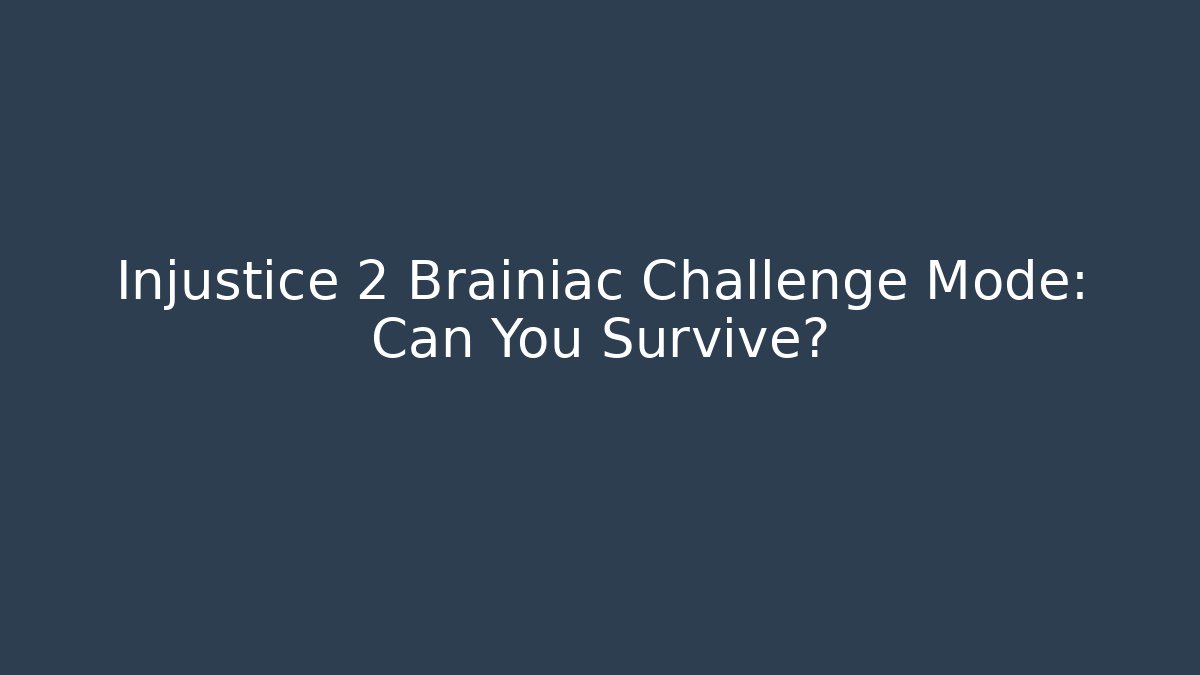 Injustice 2 Brainiac Challenge Mode: Can You Survive?